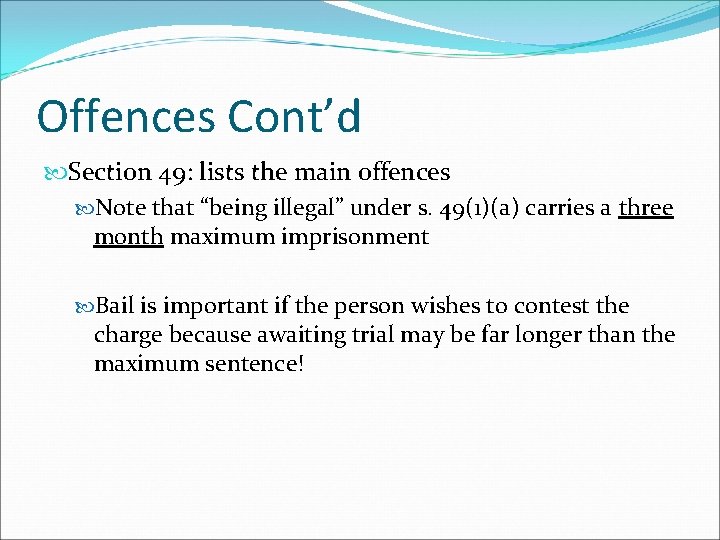 Offences Cont’d

Section 49: lists the main offences

Note that “being illegal” under s. 49(1)(a) carries a three month maximum imprisonment

Bail is important if the person wishes to contest the charge because awaiting trial may be far longer than the maximum sentence!